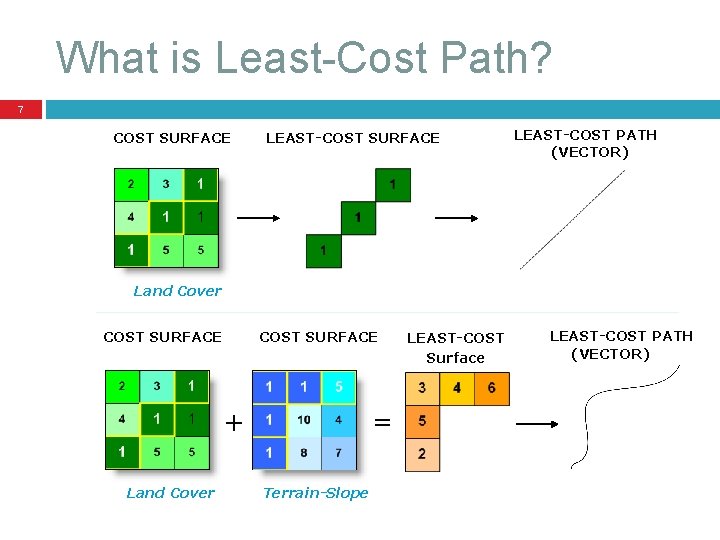 What is Least-Cost Path?

7

COST SURFACE

| 2 | 3 | 1 |
|---|---|---|
| 4 | 1 | 1 |
| 1 | 5 | 5 |

Land Cover

LEAST-COST SURFACE

1
1
1

LEAST-COST PATH (VECTOR)

COST SURFACE

| 2 | 3 | 1 |
|---|---|---|
| 4 | 1 | 1 |
| 1 | 5 | 5 |

Land Cover

+

COST SURFACE

| 1 | 1 | 5 |
|---|---|---|
| 1 | 10 | 4 |
| 1 | 8 | 7 |

Terrain-Slope

=

LEAST-COST Surface

| 3 | 4 | 6 |
|---|---|---|
| 5 | | |
| 2 | | |

LEAST-COST PATH (VECTOR)